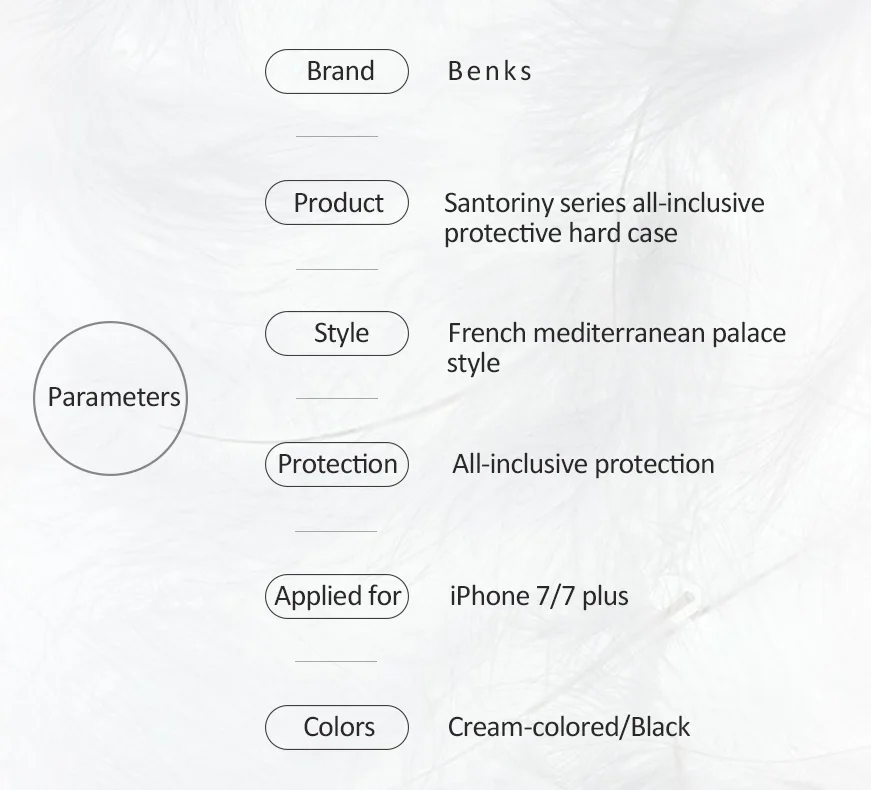 Parameters

Brand Benks

Product Santoriny series all-inclusive protective hard case

Style French mediterranean palace style

Protection All-inclusive protection

Applied for iPhone 7/7 plus

Colors Cream-colored/Black